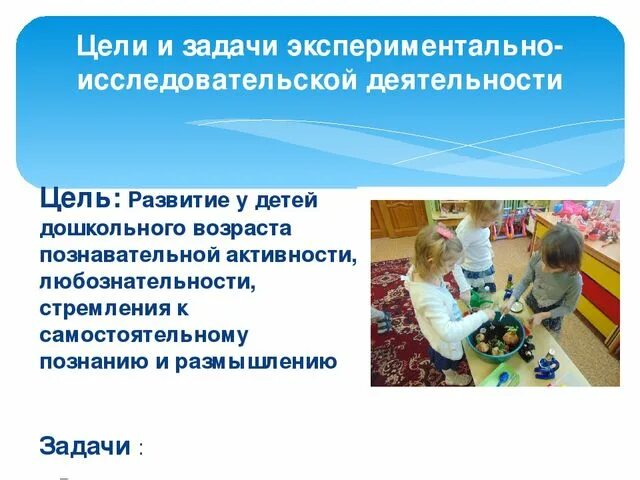 Цели и задачи экспериментально-исследовательской деятельности

Цель: Развитие у детей дошкольного возраста познавательной активности, любознательности, стремления к самостоятельному познанию и размышлению

Задачи :